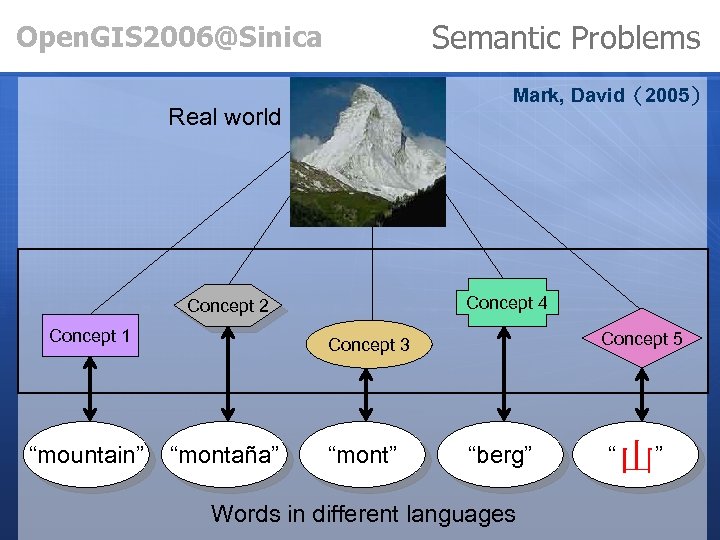 OpenGIS2006@Sinica

Semantic Problems

Mark, David（2005）

Real world

Concept 1

Concept 2

Concept 3

Concept 4

Concept 5

“mountain”

“montaña”

“mont”

“berg”

“山”

Words in different languages